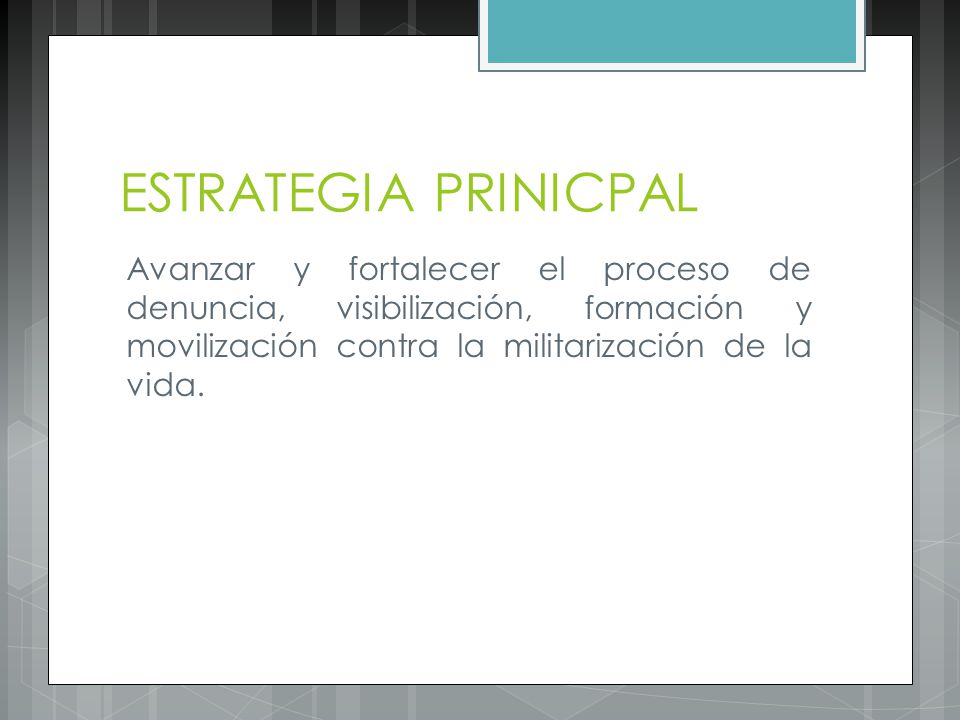 ESTRATEGIA PRINICPAL

Avanzar y fortalecer el proceso de denuncia, visibilización, formación y movilización contra la militarización de la vida.